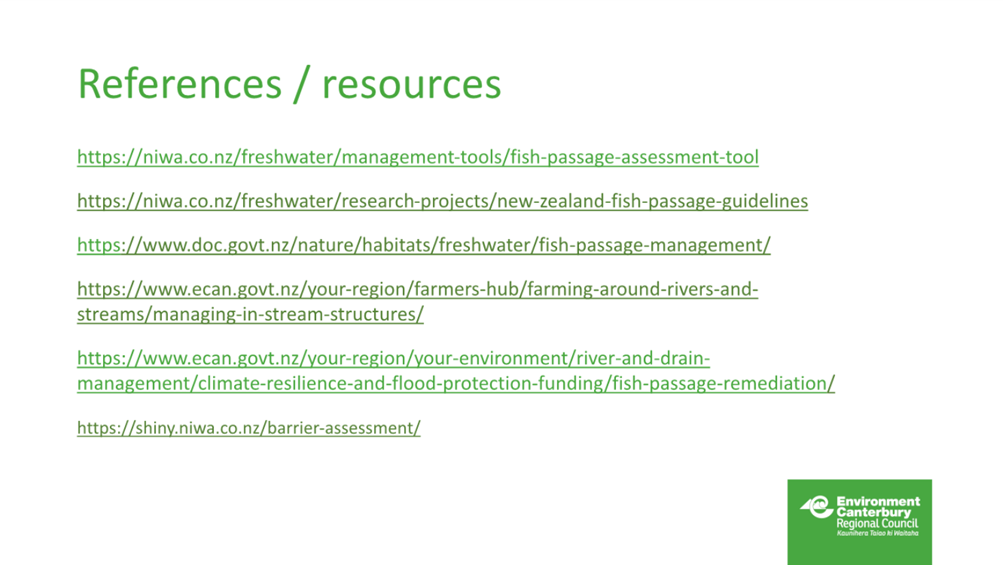 References / resources

https://niwa.co.nz/freshwater/management-tools/fish-passage-assessment-tool

https://niwa.co.nz/freshwater/research-projects/new-zealand-fish-passage-guidelines

https://www.doc.govt.nz/nature/habitats/freshwater/fish-passage-management/

https://www.ecan.govt.nz/your-region/farmers-hub/farming-around-rivers-and-streams/managing-in-stream-structures/

https://www.ecan.govt.nz/your-region/your-environment/river-and-drain-management/climate-resilience-and-flood-protection-funding/fish-passage-remediation/

https://shiny.niwa.co.nz/barrier-assessment/

Environment Canterbury Regional Council
Kaunihera Taiao ki Waitaha